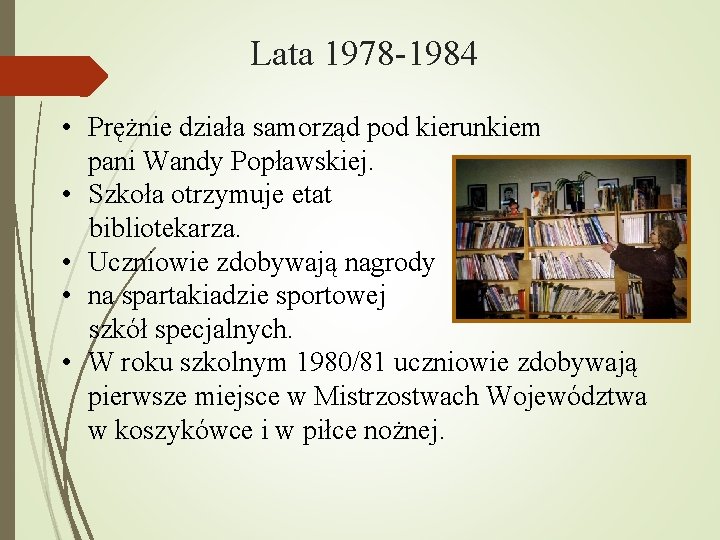 Lata 1978-1984

• Prężnie działa samorząd pod kierunkiem pani Wandy Popławskiej.
• Szkoła otrzymuje etat bibliotekarza.
• Uczniowie zdobywają nagrody
• na spartakiadzie sportowej szkół specjalnych.
• W roku szkolnym 1980/81 uczniowie zdobywają pierwsze miejsce w Mistrzostwach Województwa w koszykówce i w piłce nożnej.